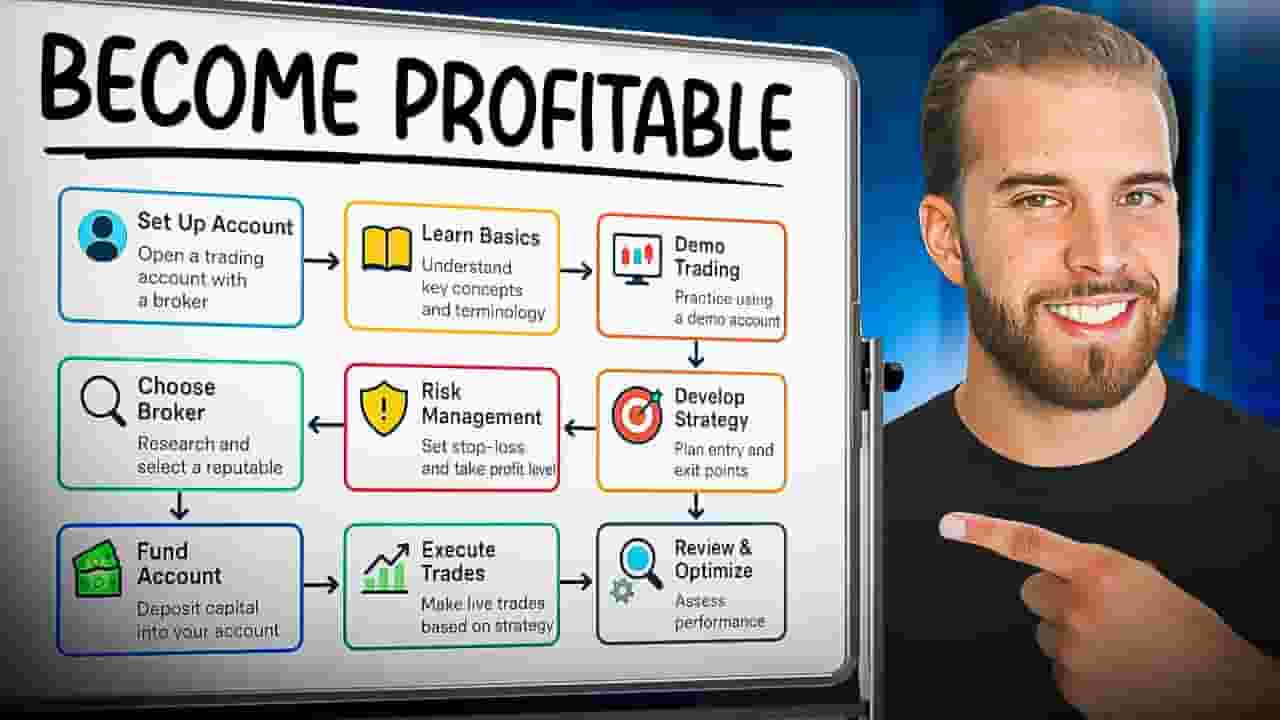 BECOME PROFITABLE

Set Up Account
Open a trading account with a broker

Learn Basics
Understand key concepts and terminology

Demo Trading
Practice using a demo account

Choose Broker
Research and select a reputable

Risk Management
Set stop-loss and take profit level

Develop Strategy
Plan entry and exit points

Fund Account
Deposit capital into your account

Execute Trades
Make live trades based on strategy

Review & Optimize
Assess performance